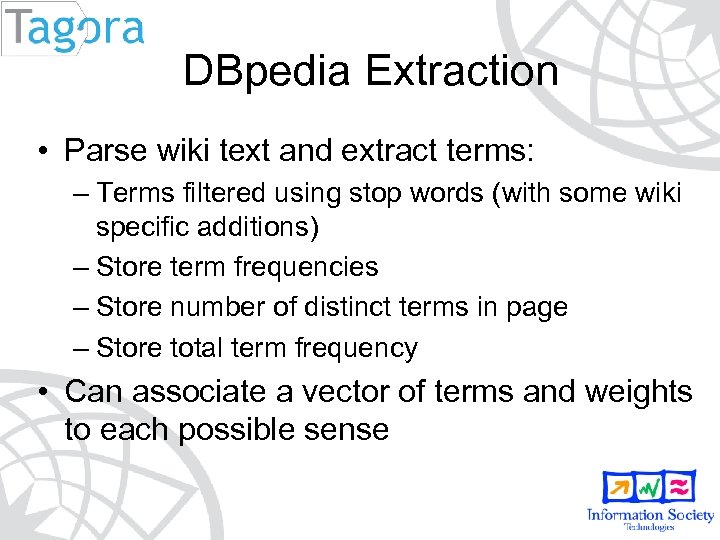 Tagora

DBpedia Extraction

• Parse wiki text and extract terms:
– Terms filtered using stop words (with some wiki specific additions)
– Store term frequencies
– Store number of distinct terms in page
– Store total term frequency
• Can associate a vector of terms and weights to each possible sense

Information Society Technologies